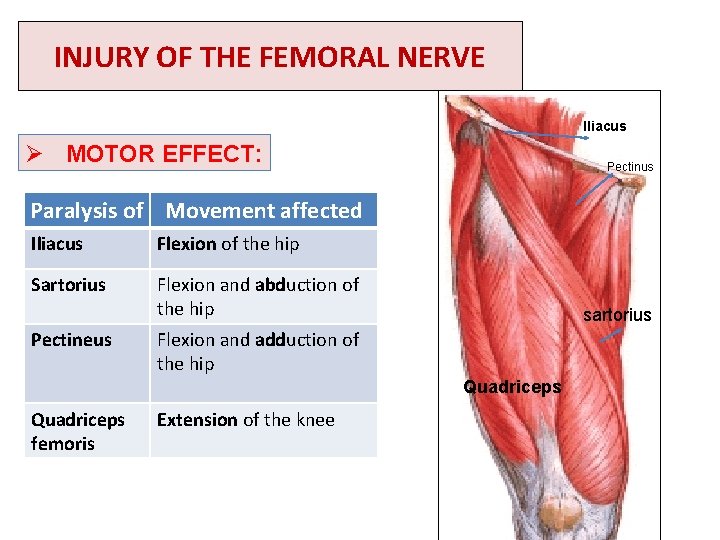 INJURY OF THE FEMORAL NERVE

➢ MOTOR EFFECT:

| Paralysis of | Movement affected |
|---|---|
| Iliacus | Flexion of the hip |
| Sartorius | Flexion and abduction of the hip |
| Pectineus | Flexion and adduction of the hip |
| Quadriceps femoris | Extension of the knee |

Iliacus

Pectinus

sartorius

Quadriceps